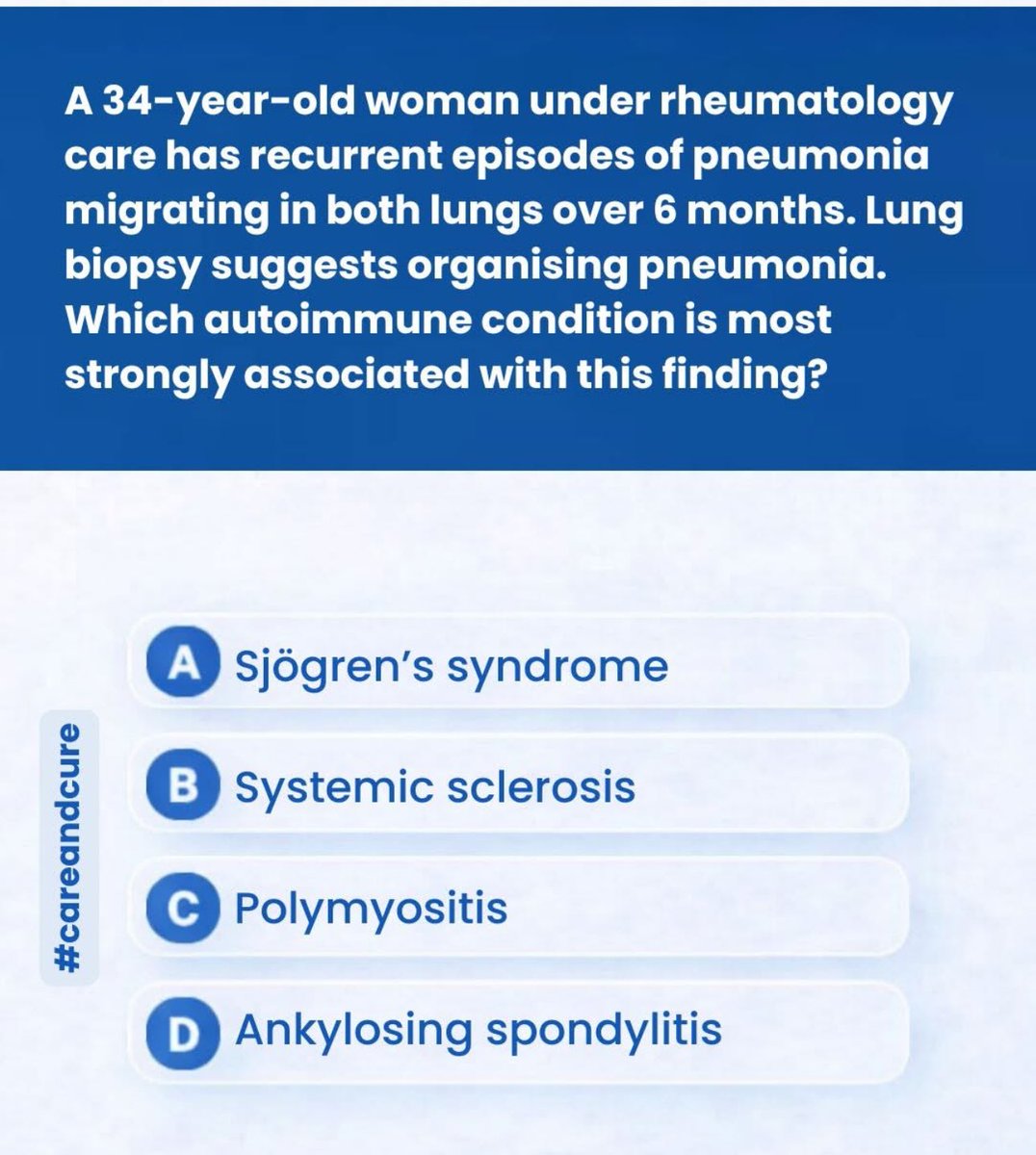 A 34-year-old woman under rheumatology care has recurrent episodes of pneumonia migrating in both lungs over 6 months. Lung biopsy suggests organising pneumonia. Which autoimmune condition is most strongly associated with this finding?

A Sjögren's syndrome

B Systemic sclerosis

C Polymyositis

D Ankylosing spondylitis

#careandcure